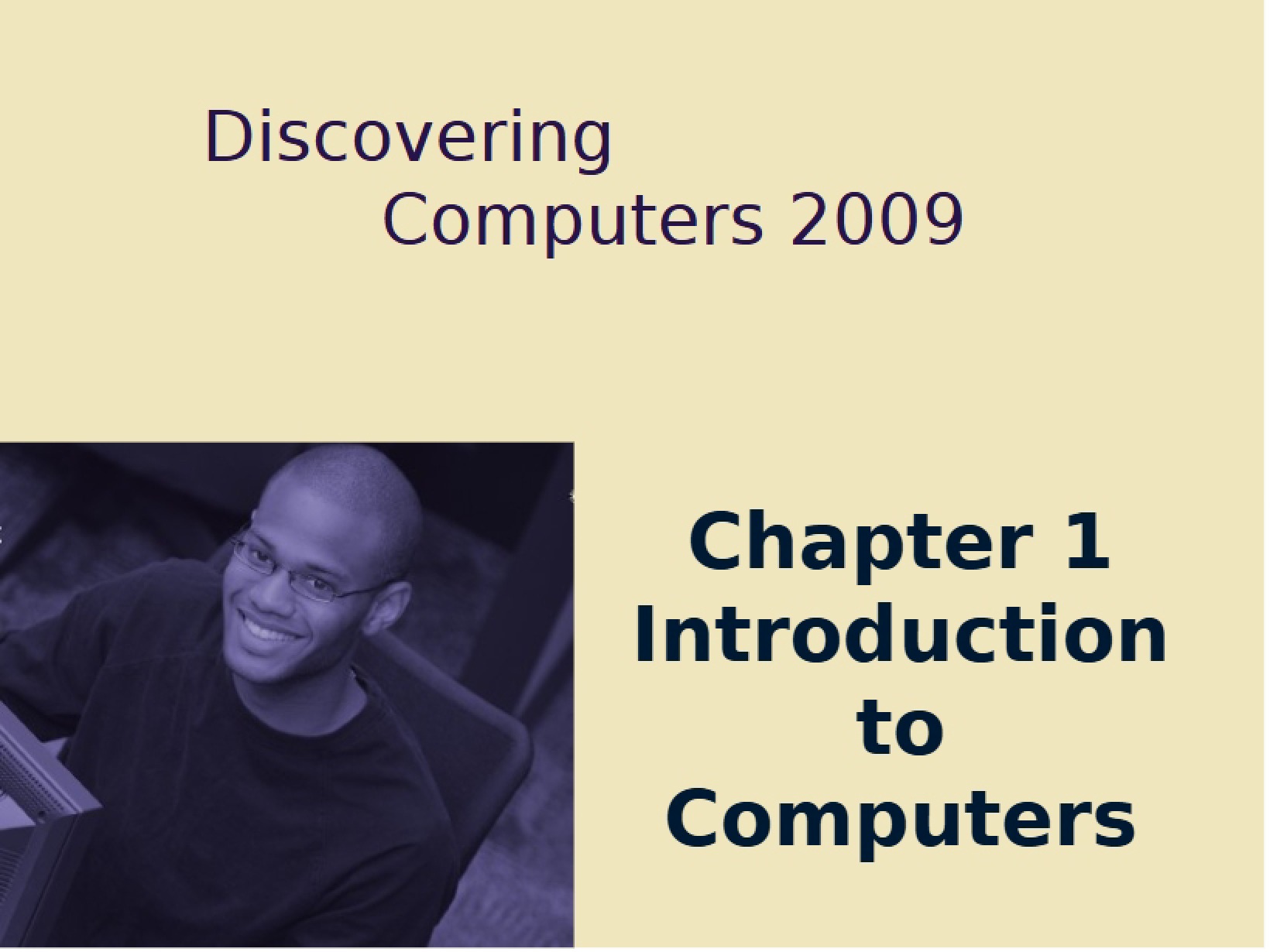 Discovering Computers 2009

Chapter 1 Introduction to Computers